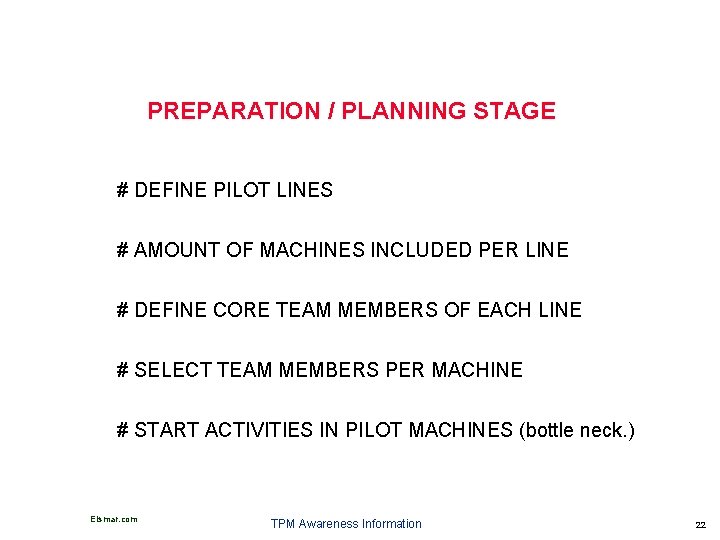 PREPARATION / PLANNING STAGE

# DEFINE PILOT LINES

# AMOUNT OF MACHINES INCLUDED PER LINE

# DEFINE CORE TEAM MEMBERS OF EACH LINE

# SELECT TEAM MEMBERS PER MACHINE

# START ACTIVITIES IN PILOT MACHINES (bottle neck.)

Elsmar.com

TPM Awareness Information

22